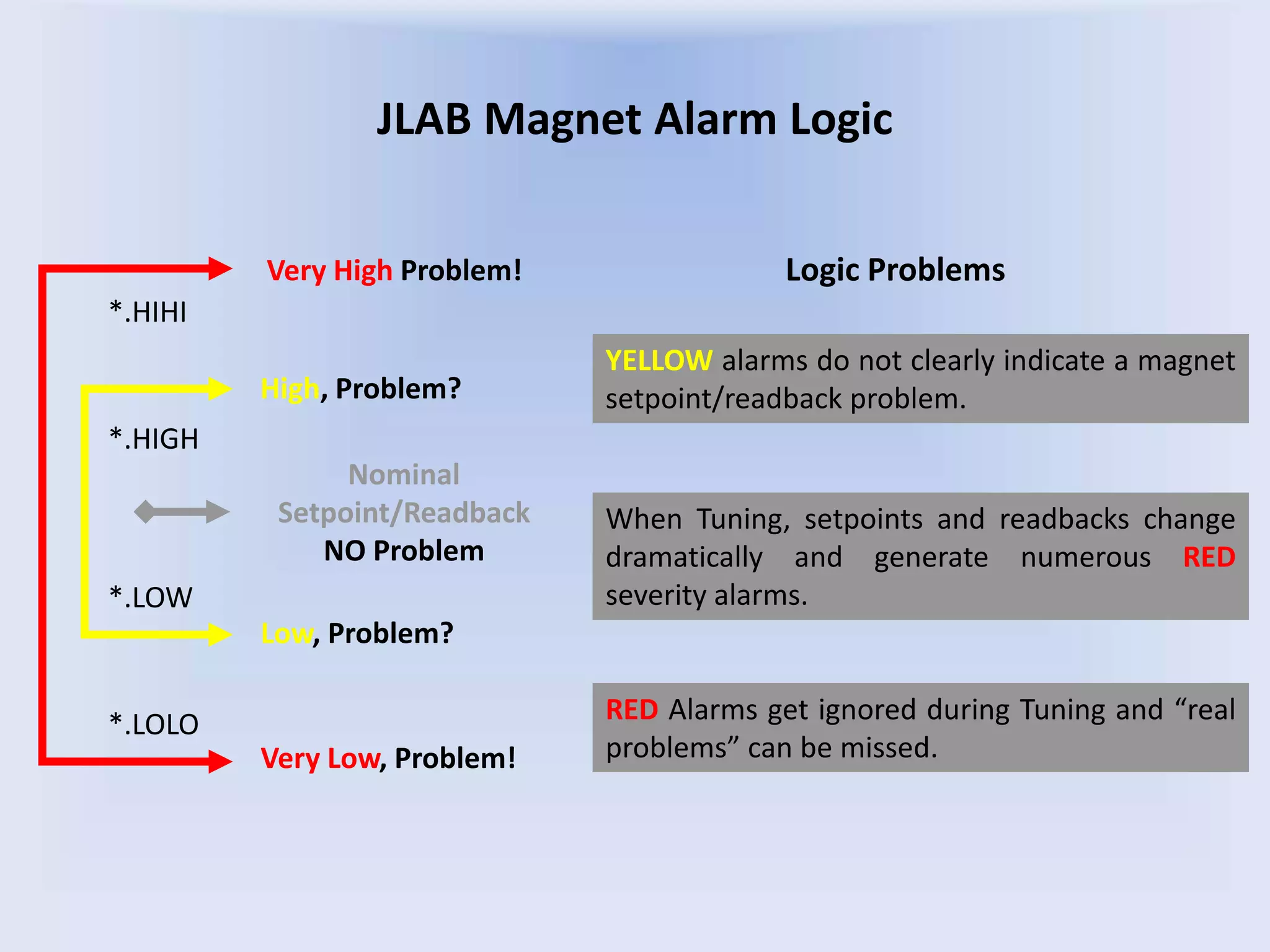 JLAB Magnet Alarm Logic

Very High Problem!

*.HIHI

High, Problem?

*.HIGH

Nominal Setpoint/Readback NO Problem

*.LOW

Low, Problem?

*.LOLO

Very Low, Problem!

Logic Problems

YELLOW alarms do not clearly indicate a magnet setpoint/readback problem.

When Tuning, setpoints and readbacks change dramatically and generate numerous RED severity alarms.

RED Alarms get ignored during Tuning and “real problems” can be missed.